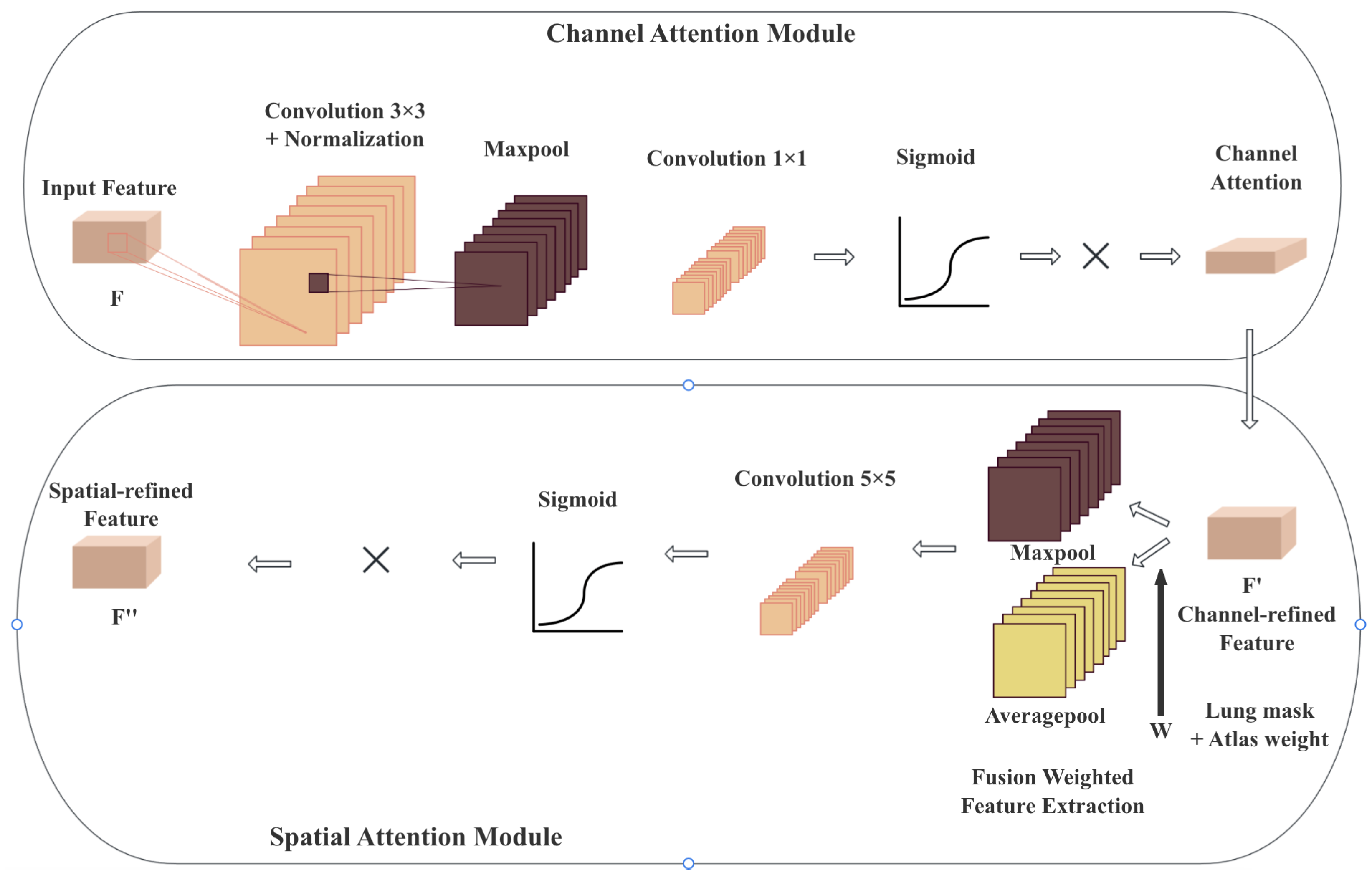 Channel Attention Module

Input Feature

F

Convolution 3×3
+ Normalization

Maxpool

Convolution 1×1

Sigmoid

Channel Attention

Spatial-refined Feature

F''

Sigmoid

Convolution 5×5

Maxpool

Averagepool

F'
Channel-refined Feature

W

Lung mask
+ Atlas weight

Fusion Weighted Feature Extraction

Spatial Attention Module